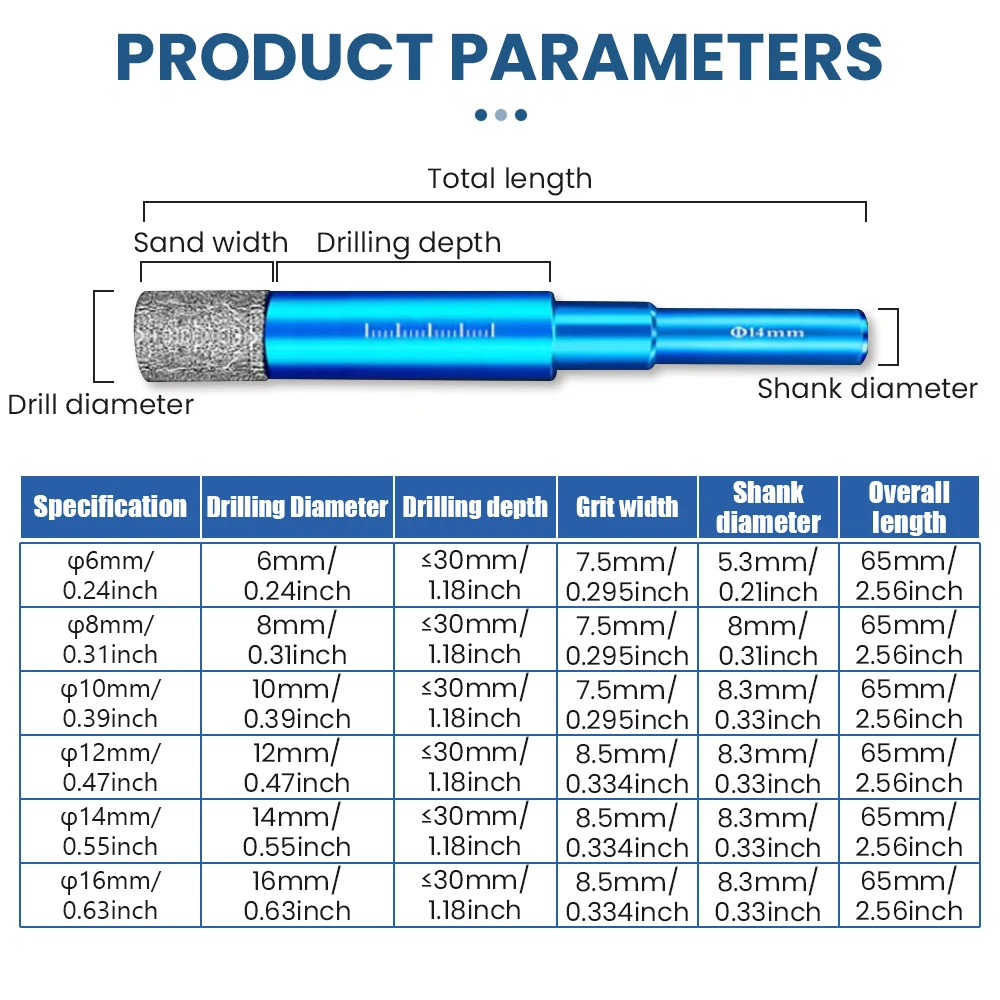 PRODUCT PARAMETERS

Total length

Sand width

Drilling depth

Φ14mm

Drill diameter

Shank diameter

| Specification | Drilling Diameter | Drilling depth | Grit width | Shank diameter | Overall length |
|---|---|---|---|---|---|
| φ6mm/ 0.24inch | 6mm/ 0.24inch | ≤30mm/ 1.18inch | 7.5mm/ 0.295inch | 5.3mm/ 0.21inch | 65mm/ 2.56inch |
| φ8mm/ 0.31inch | 8mm/ 0.31inch | ≤30mm/ 1.18inch | 7.5mm/ 0.295inch | 8mm/ 0.31inch | 65mm/ 2.56inch |
| φ10mm/ 0.39inch | 10mm/ 0.39inch | ≤30mm/ 1.18inch | 7.5mm/ 0.295inch | 8.3mm/ 0.33inch | 65mm/ 2.56inch |
| φ12mm/ 0.47inch | 12mm/ 0.47inch | ≤30mm/ 1.18inch | 8.5mm/ 0.334inch | 8.3mm/ 0.33inch | 65mm/ 2.56inch |
| φ14mm/ 0.55inch | 14mm/ 0.55inch | ≤30mm/ 1.18inch | 8.5mm/ 0.334inch | 8.3mm/ 0.33inch | 65mm/ 2.56inch |
| φ16mm/ 0.63inch | 16mm/ 0.63inch | ≤30mm/ 1.18inch | 8.5mm/ 0.334inch | 8.3mm/ 0.33inch | 65mm/ 2.56inch |